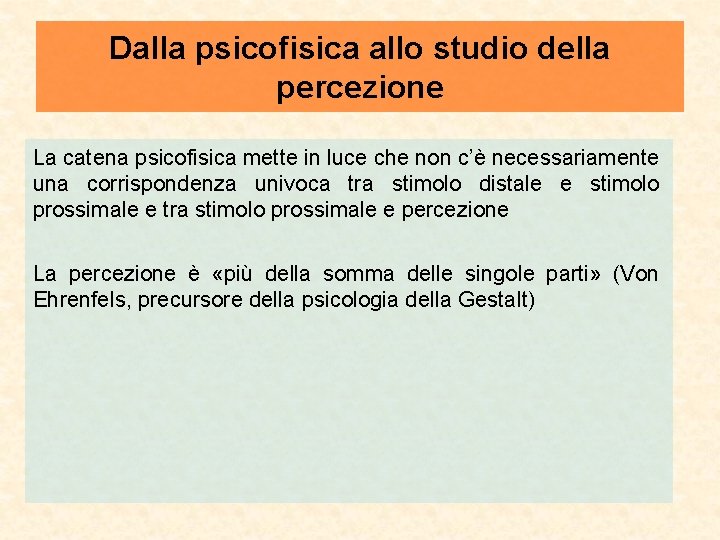 Dalla psicofisica allo studio della percezione

La catena psicofisica mette in luce che non c'è necessariamente una corrispondenza univoca tra stimolo distale e stimolo prossimale e tra stimolo prossimale e percezione

La percezione è «più della somma delle singole parti» (Von Ehrenfels, precursore della psicologia della Gestalt)